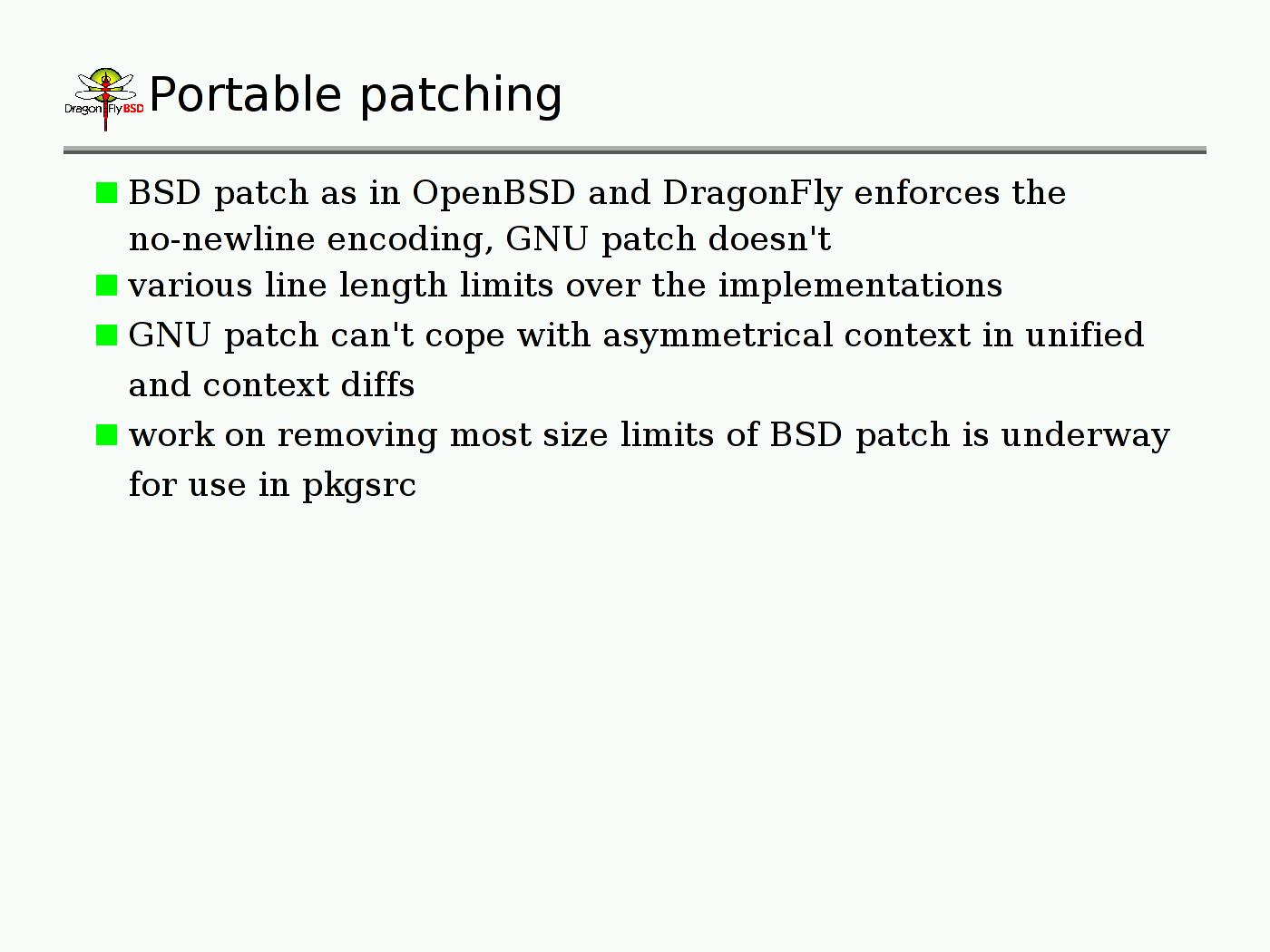 DragonFlyBSD Portable patching

BSD patch as in OpenBSD and DragonFly enforces the no-newline encoding, GNU patch doesn't

various line length limits over the implementations

GNU patch can't cope with asymmetrical context in unified and context diffs

work on removing most size limits of BSD patch is underway for use in pkgsrc